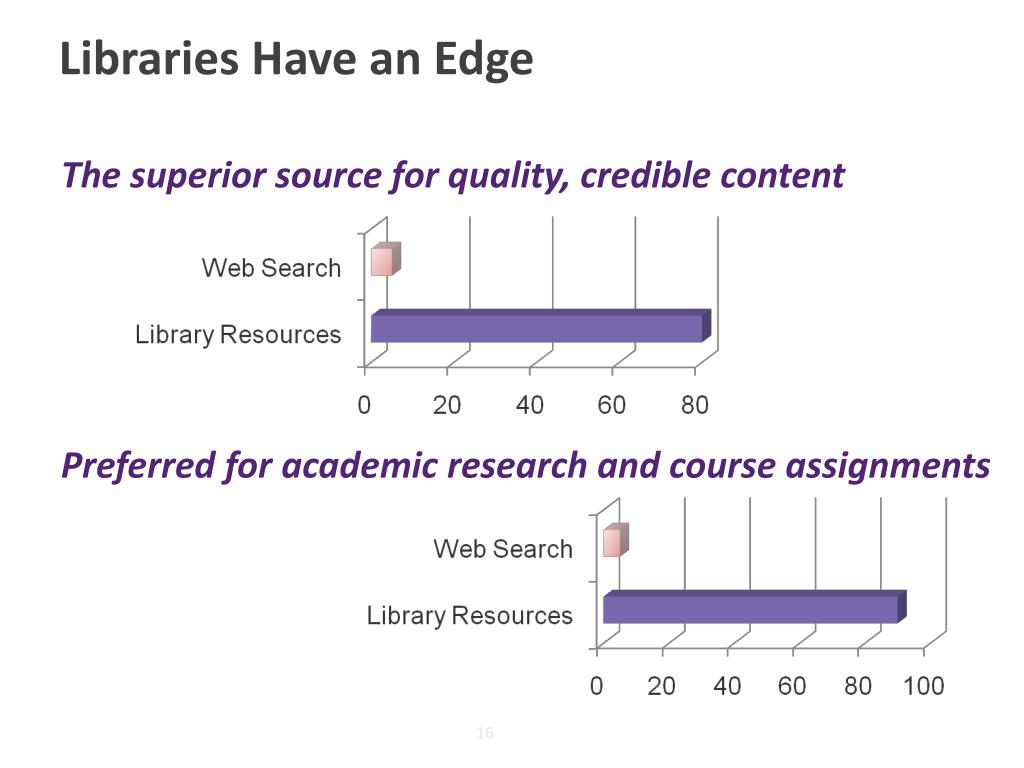 Libraries Have an Edge

The superior source for quality, credible content

Web Search
Library Resources
0 20 40 60 80

Preferred for academic research and course assignments

Web Search
Library Resources
0 20 40 60 80 100

16